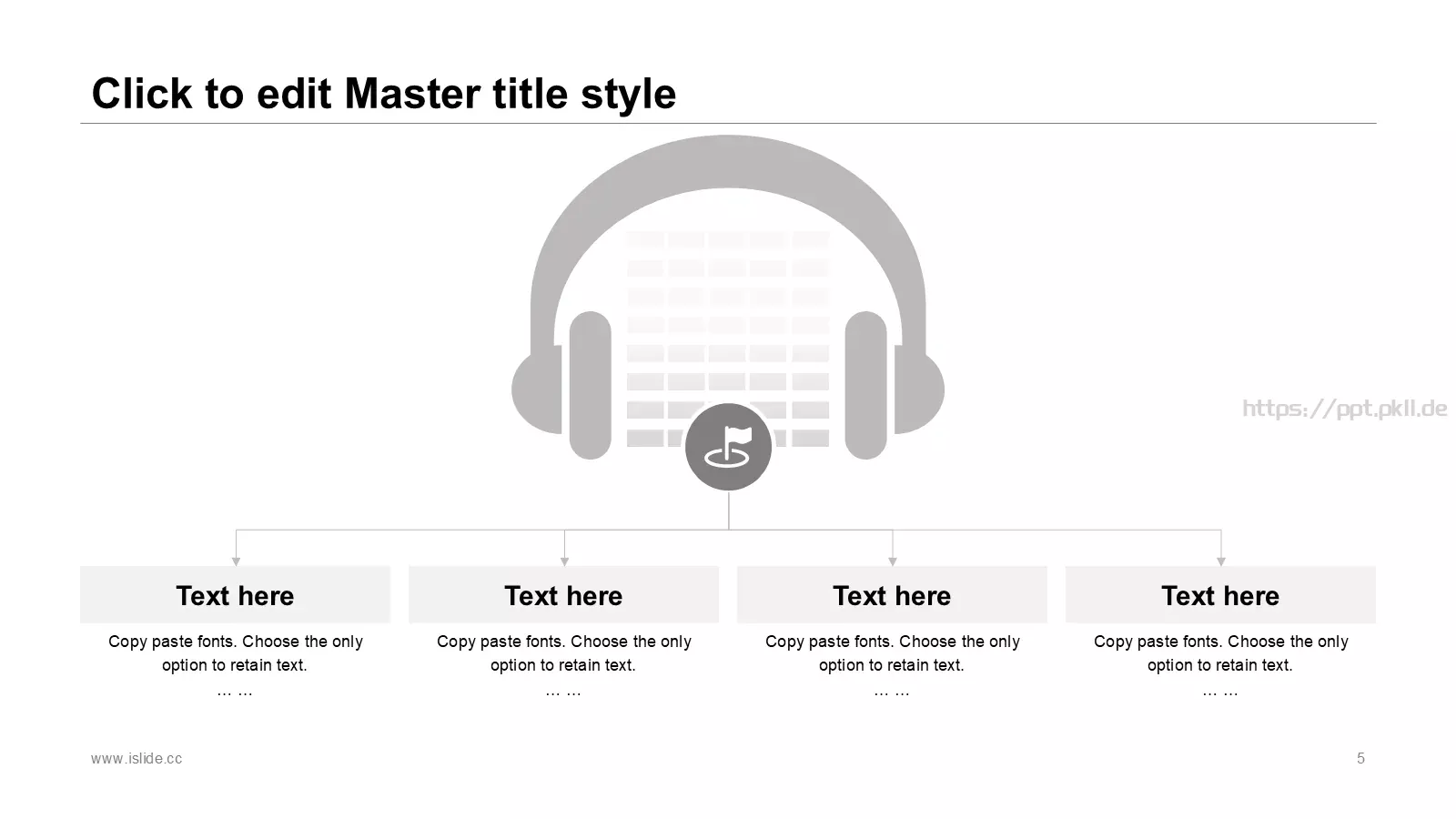 Click to edit Master title style

https://ppt.pkll.de

Text here

Copy paste fonts. Choose the only option to retain text.

… …

Text here

Copy paste fonts. Choose the only option to retain text.

… …

Text here

Copy paste fonts. Choose the only option to retain text.

… …

Text here

Copy paste fonts. Choose the only option to retain text.

… …

www.islide.cc

5